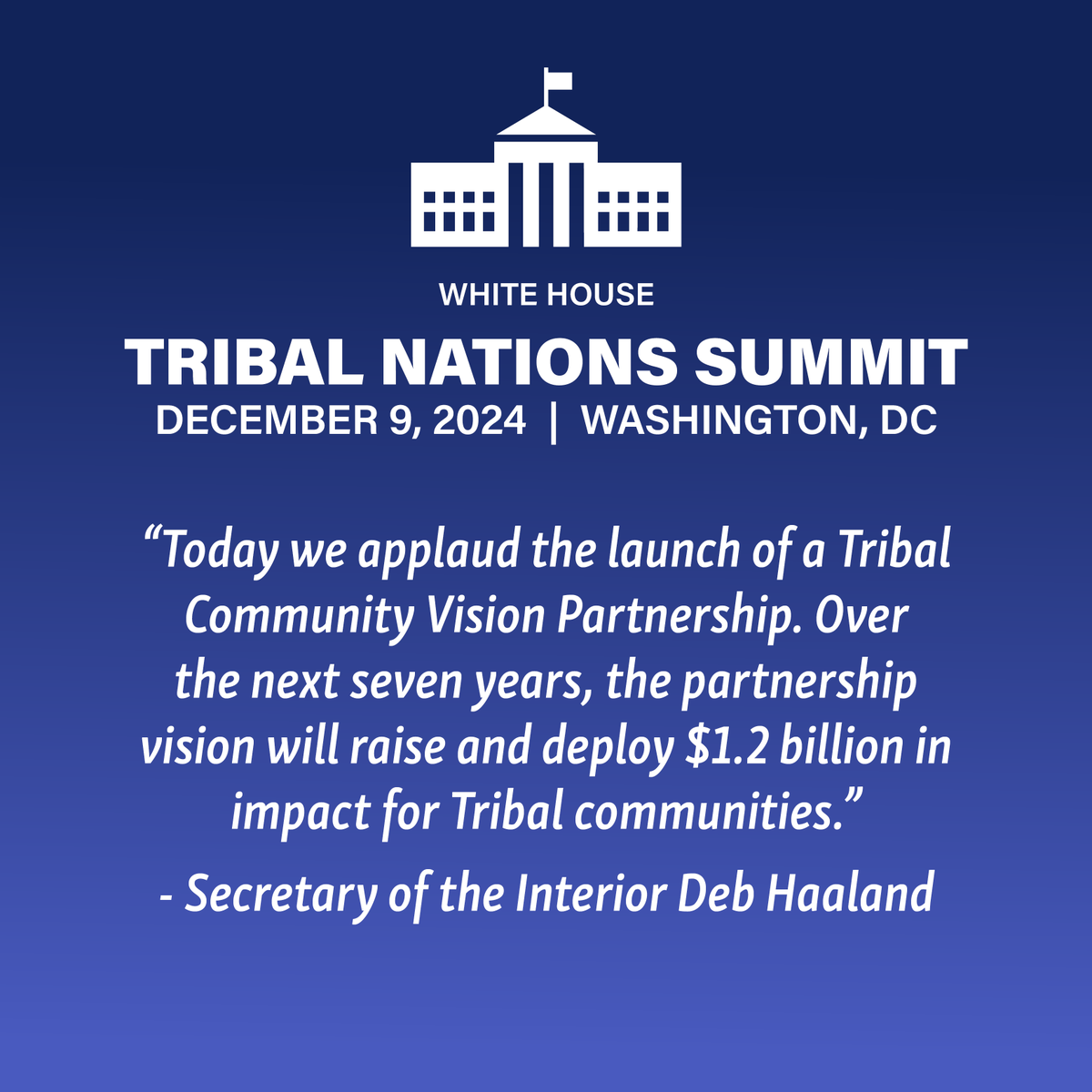 WHITE HOUSE
TRIBAL NATIONS SUMMIT
DECEMBER 9, 2024 | WASHINGTON, DC

“Today we applaud the launch of a Tribal Community Vision Partnership. Over the next seven years, the partnership vision will raise and deploy \$1.2 billion in impact for Tribal communities.”

- Secretary of the Interior Deb Haaland